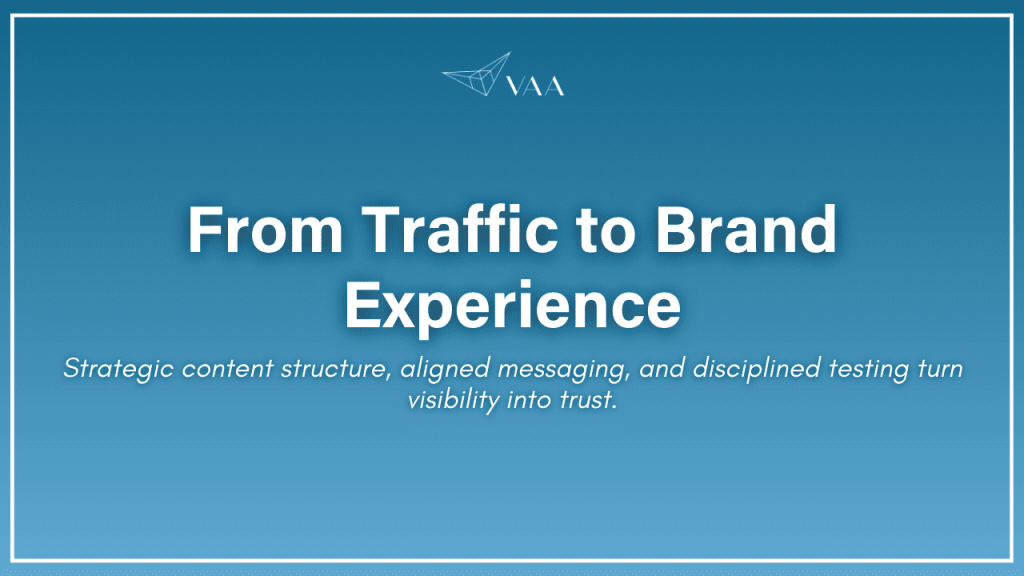 VAA

From Traffic to Brand Experience

Strategic content structure, aligned messaging, and disciplined testing turn visibility into trust.